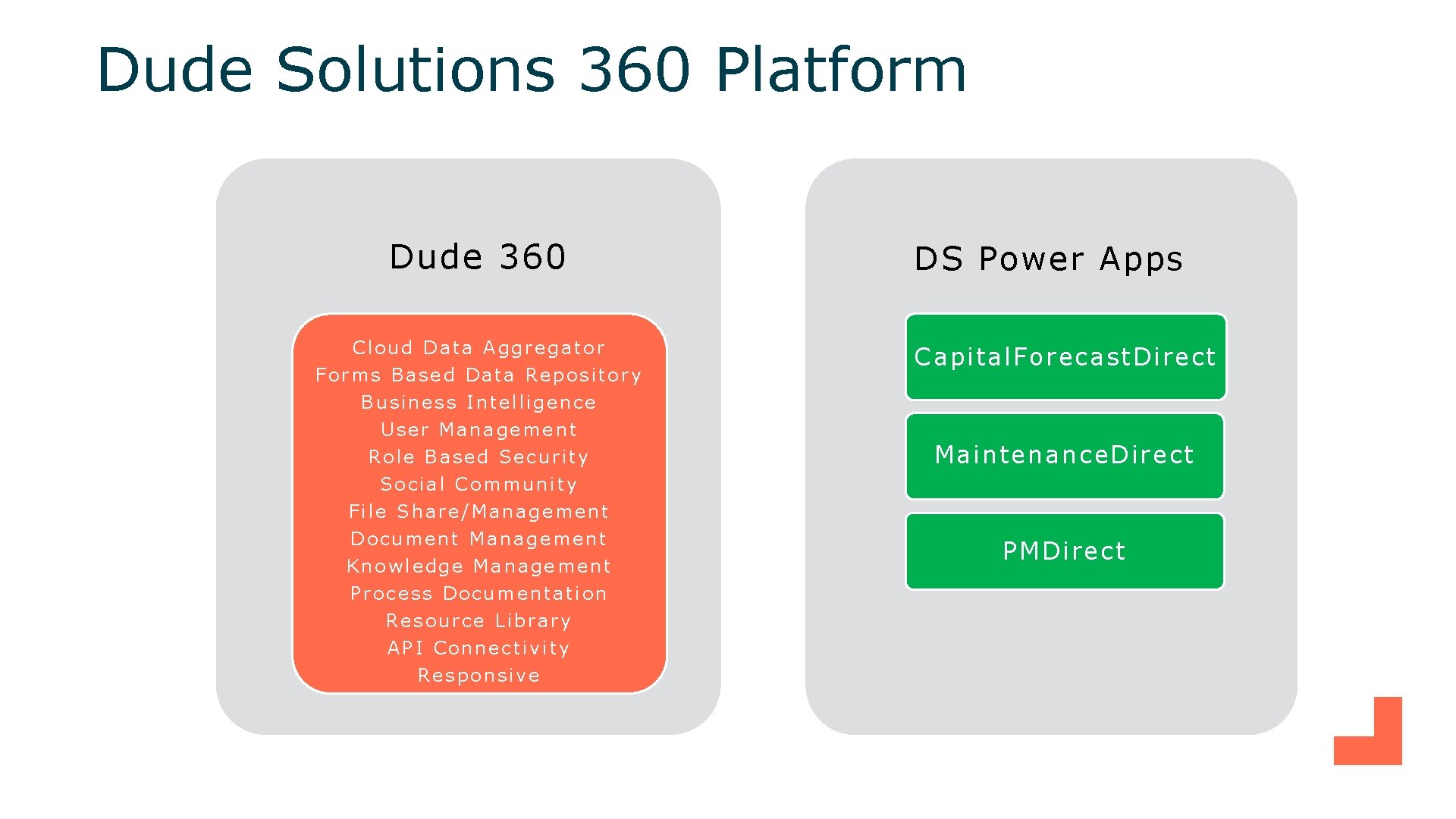 Dude Solutions 360 Platform

Dude 360

Cloud Data Aggregator
Forms Based Data Repository
Business Intelligence
User Management
Role Based Security
Social Community
File Share/Management
Document Management
Knowledge Management
Process Documentation
Resource Library
API Connectivity
Responsive

DS Power Apps

CapitalForecastDirect

MaintenanceDirect

PMDirect